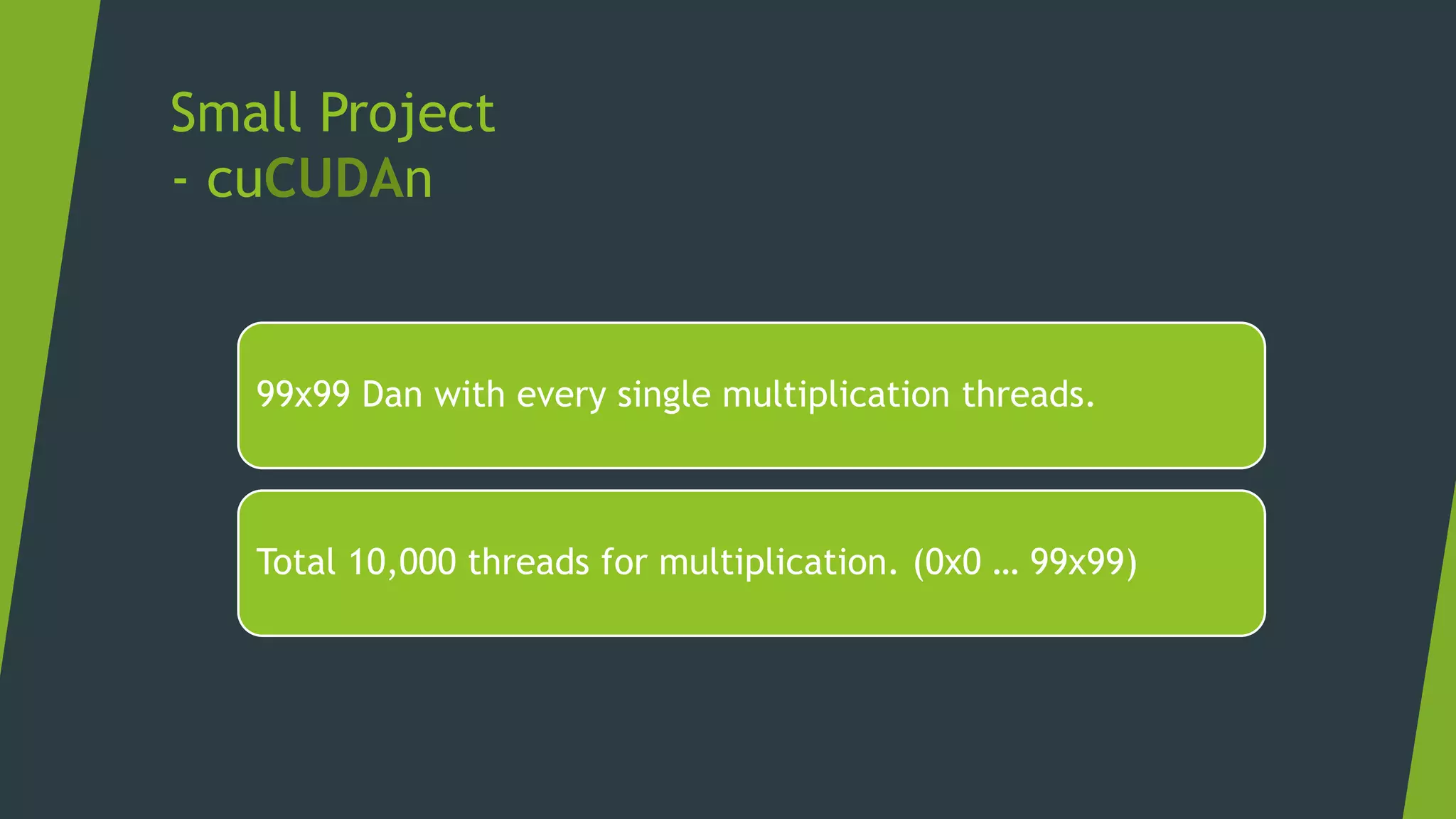 Small Project
- cuCUDAn

99x99 Dan with every single multiplication threads.

Total 10,000 threads for multiplication. (0x0 … 99x99)